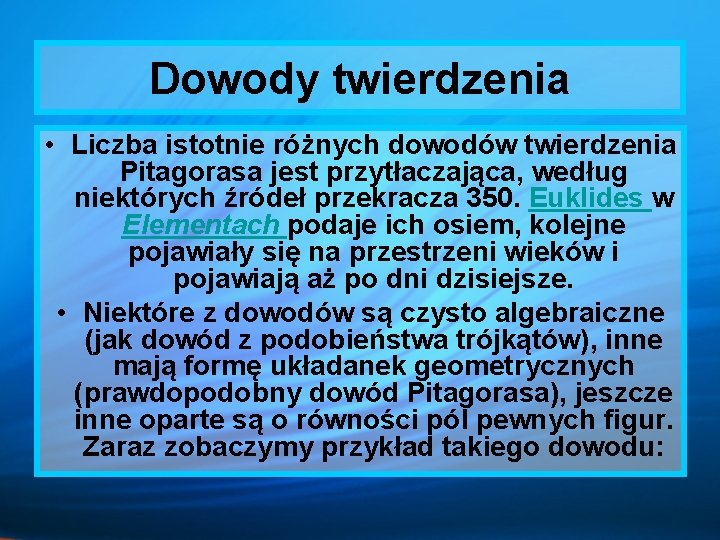 Dowody twierdzenia

• Liczba istotnie różnych dowodów twierdzenia Pitagorasa jest przytłaczająca, według niektórych źródeł przekracza 350. Euklides w Elementach podaje ich osiem, kolejne pojawiały się na przestrzeni wieków i pojawiają aż po dni dzisiejsze.

• Niektóre z dowodów są czysto algebraiczne (jak dowód z podobieństwa trójkątów), inne mają formę układanek geometrycznych (prawdopodobny dowód Pitagorasa), jeszcze inne oparte są o równości pól pewnych figur. Zaraz zobaczymy przykład takiego dowodu: